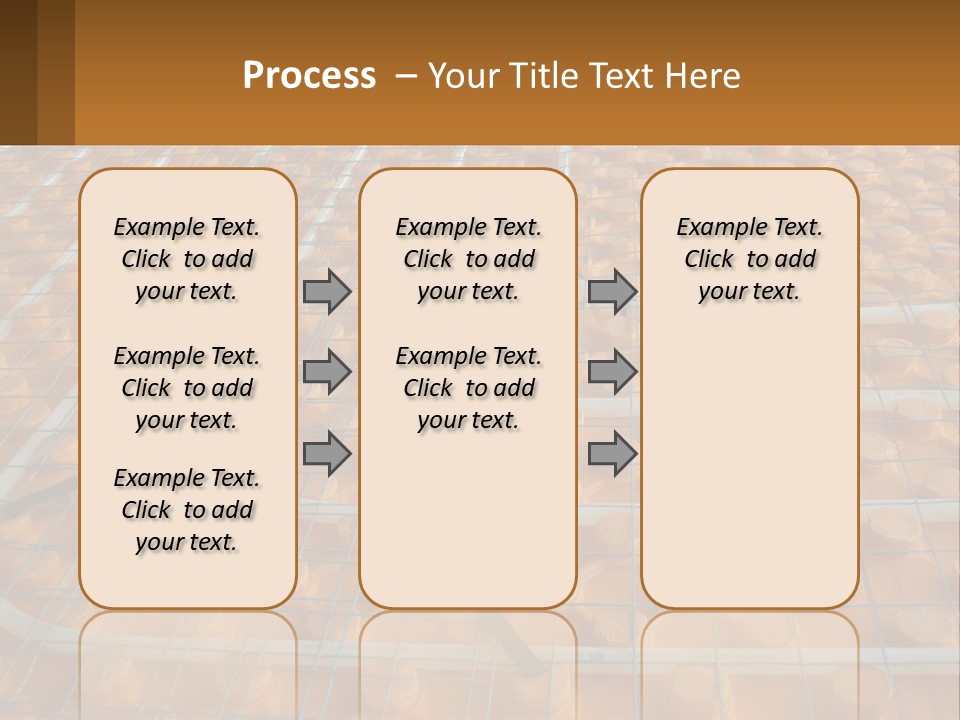 Process – Your Title Text Here

Example Text. Click to add your text.

Example Text. Click to add your text.

Example Text. Click to add your text.

Example Text. Click to add your text.

Example Text. Click to add your text.

Example Text. Click to add your text.